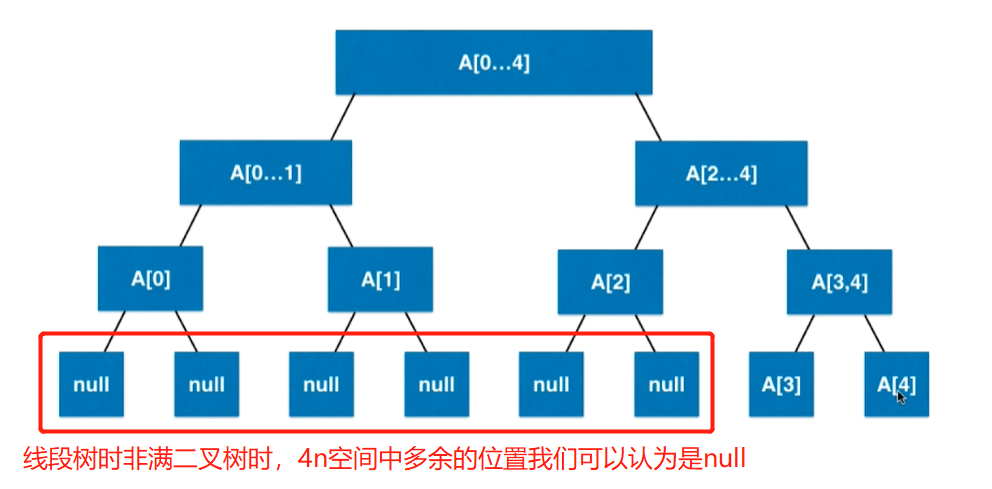 A[0…4]

A[0…1]

A[2…4]

A[0]

A[1]

A[2]

A[3,4]

null null null null null null A[3] A[4]

线段树时非满二叉树时，4n空间中多余的位置我们可以认为是null